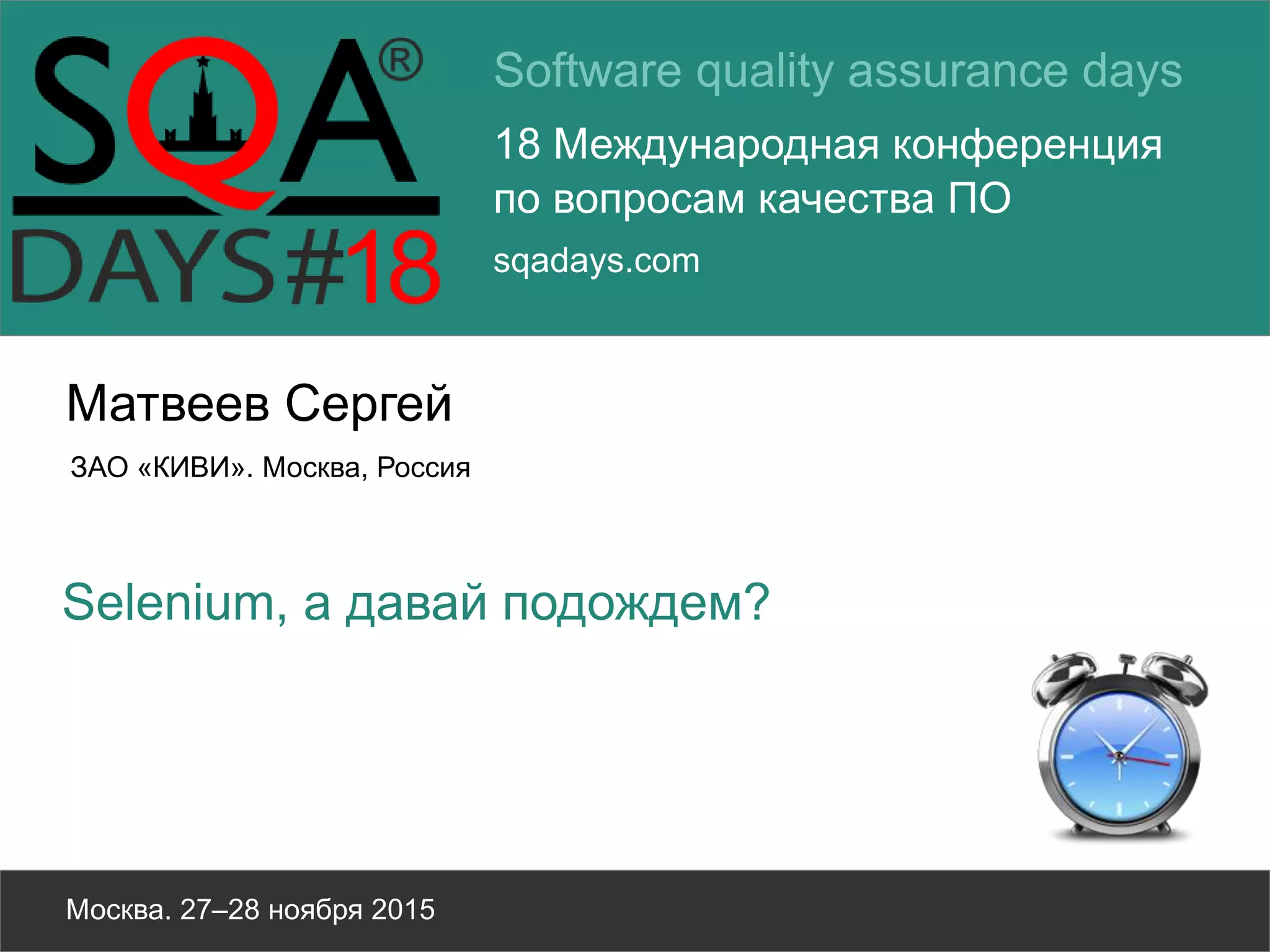 SQA®
DAYS#18

Software quality assurance days

18 Международная конференция по вопросам качества ПО

sqadays.com

Матвеев Сергей

ЗАО «КИВИ». Москва, Россия

Selenium, а давай подождем?

Москва. 27–28 ноября 2015